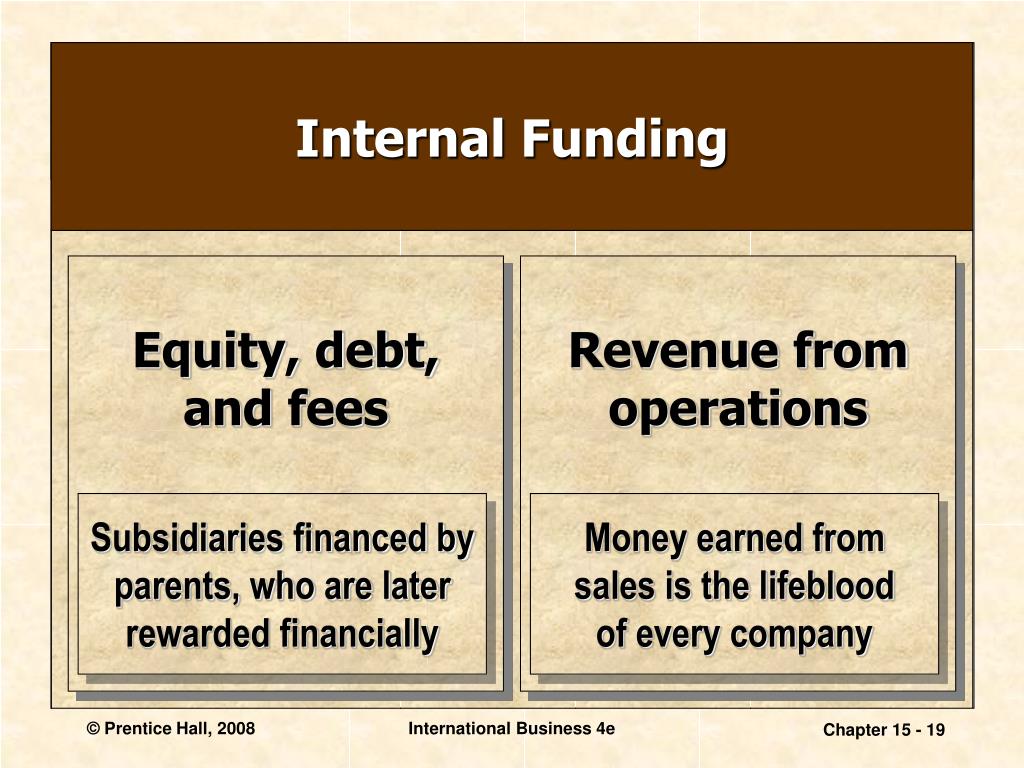 Internal Funding

Equity, debt, and fees

Subsidiaries financed by parents, who are later rewarded financially

Revenue from operations

Money earned from sales is the lifeblood of every company

© Prentice Hall, 2008

International Business 4e

Chapter 15 - 19